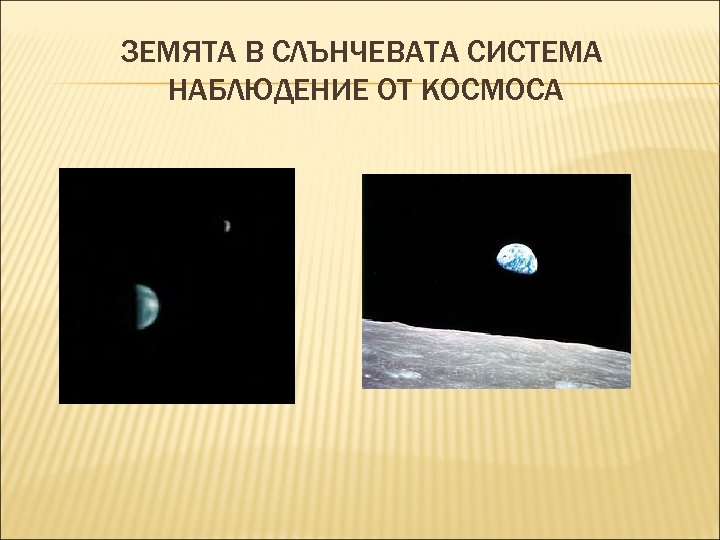 ЗЕМЯТА В СЛЪНЧЕВАТА СИСТЕМА
НАБЛЮДЕНИЕ ОТ КОСМОСА